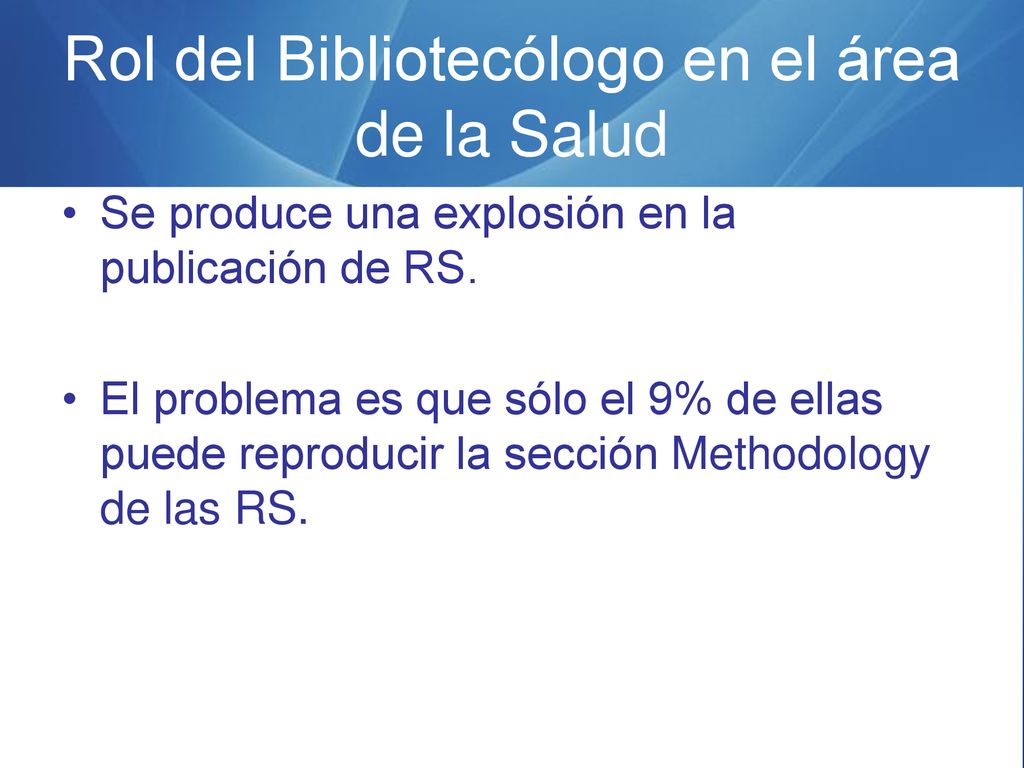 Rol del Bibliotecólogo en el área de la Salud

• Se produce una explosión en la publicación de RS.

• El problema es que sólo el 9% de ellas puede reproducir la sección Methodology de las RS.